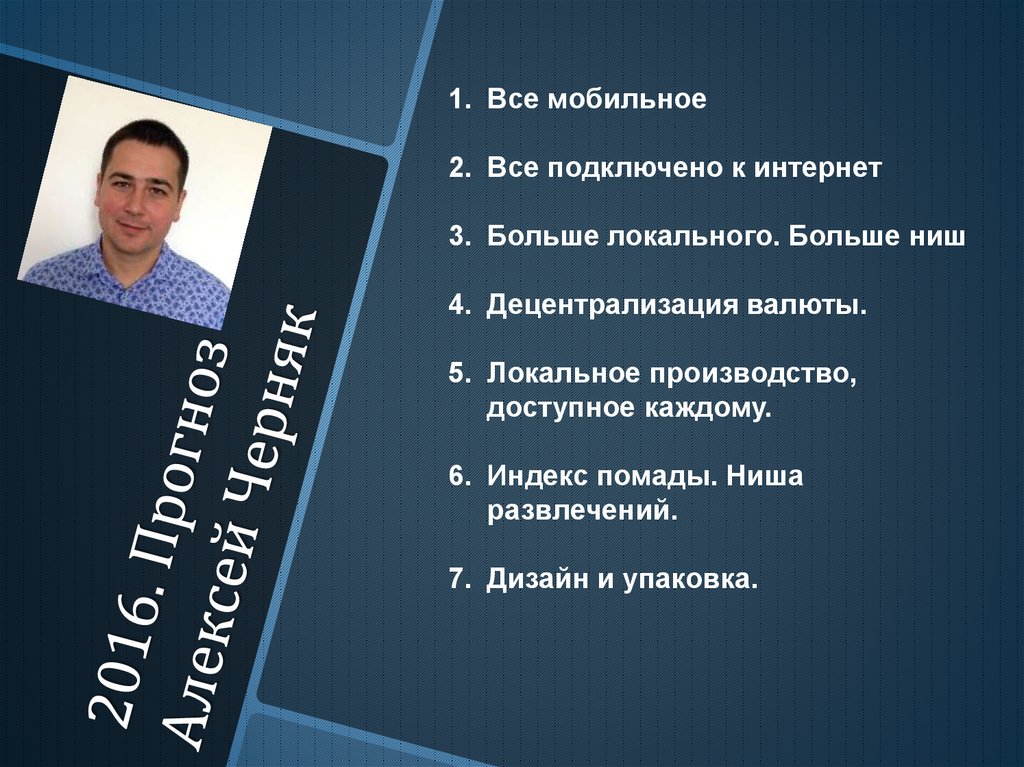 2016. Прогноз
Алексей Черняк

1. Все мобильное

2. Все подключено к интернет

3. Больше локального. Больше ниш

4. Децентрализация валюты.

5. Локальное производство, доступное каждому.

6. Индекс помады. Ниша развлечений.

7. Дизайн и упаковка.